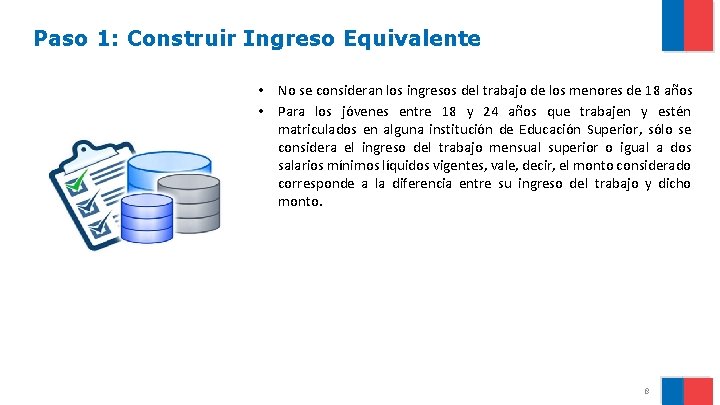 Paso 1: Construir Ingreso Equivalente

• No se consideran los ingresos del trabajo de los menores de 18 años

• Para los jóvenes entre 18 y 24 años que trabajen y estén matriculados en alguna institución de Educación Superior, sólo se considera el ingreso del trabajo mensual superior o igual a dos salarios mínimos líquidos vigentes, vale, decir, el monto considerado corresponde a la diferencia entre su ingreso del trabajo y dicho monto.

8